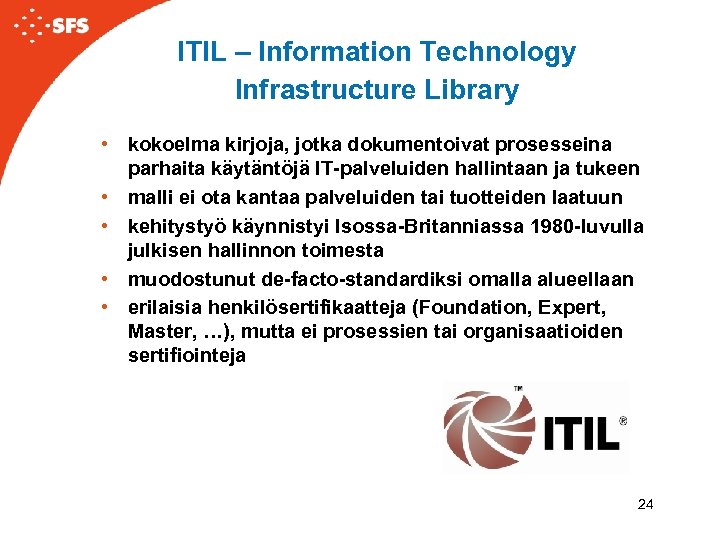 SFS

ITIL – Information Technology Infrastructure Library

• kokoelma kirjoja, jotka dokumentoivat prosesseina parhaita käytäntöjä IT-palveluiden hallintaan ja tukeen
• malli ei ota kantaa palveluiden tai tuotteiden laatuun
• kehitystyö käynnistyi Isossa-Britanniassa 1980-luvulla julkisen hallinnon toimesta
• muodostunut de-facto-standardiksi omalla alueellaan
• erilaisia henkilösertifikaatteja (Foundation, Expert, Master, …), mutta ei prosessien tai organisaatioiden sertifiointeja

TM
ITIL®

24